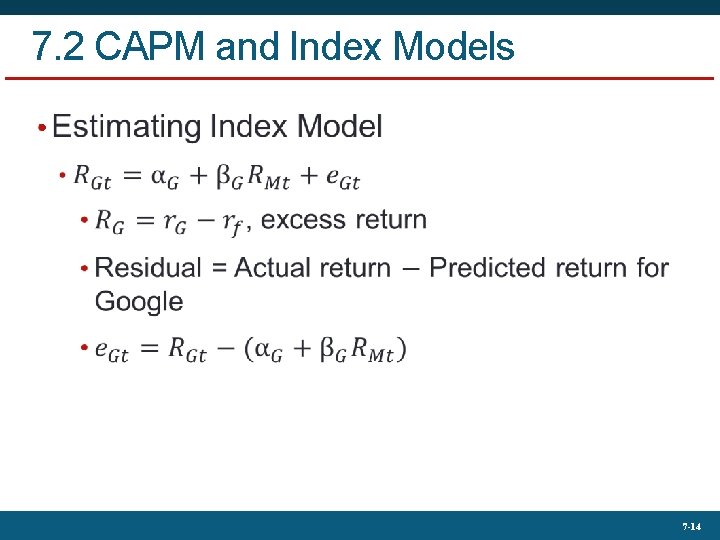 7.2 CAPM and Index Models

• Estimating Index Model

• $R_{Gt} = \alpha_G + \beta_G R_{Mt} + e_{Gt}$

• $R_G = r_G - r_f$, excess return

• Residual = Actual return – Predicted return for Google

• $e_{Gt} = R_{Gt} - (\alpha_G + \beta_G R_{Mt})$

7-14